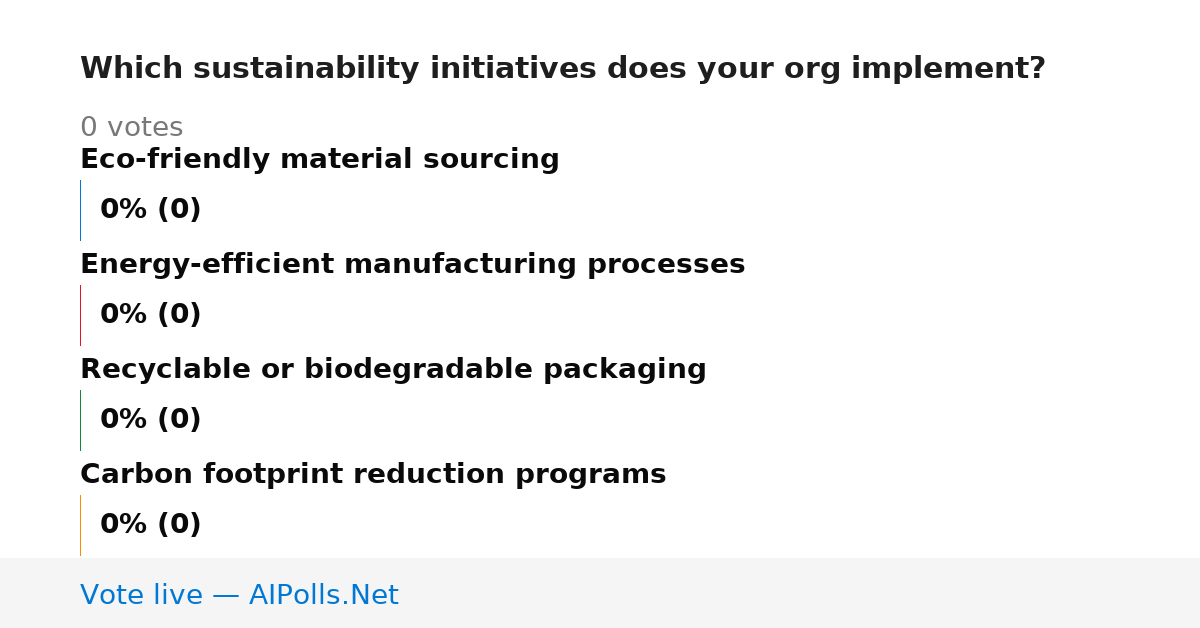 Which sustainability initiatives does your org implement?

0 votes

Eco-friendly material sourcing

0% (0)

Energy-efficient manufacturing processes

0% (0)

Recyclable or biodegradable packaging

0% (0)

Carbon footprint reduction programs

0% (0)

Vote live — AIPolls.Net